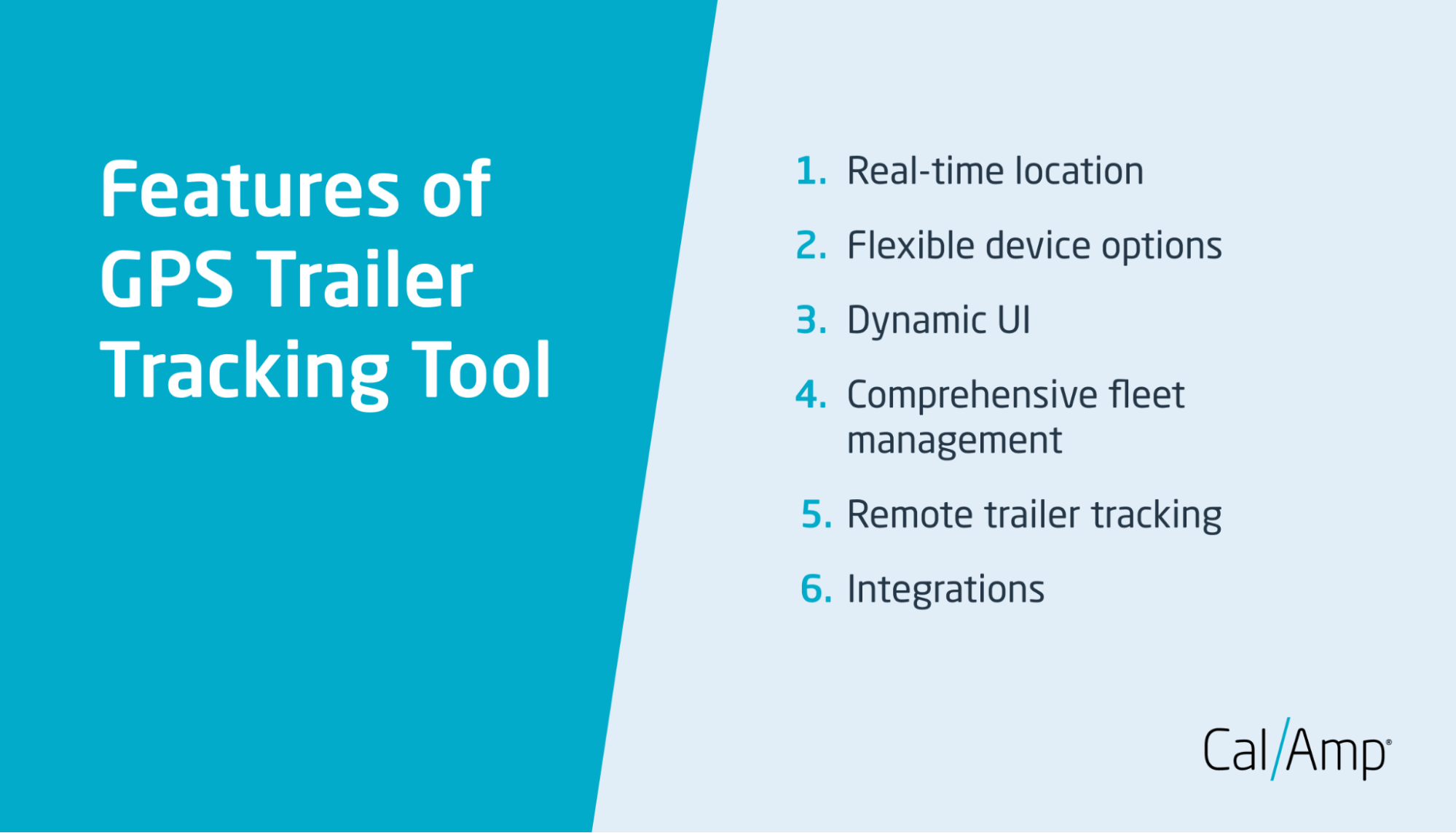 Features of GPS Trailer Tracking Tool

1. Real-time location
2. Flexible device options
3. Dynamic UI
4. Comprehensive fleet management
5. Remote trailer tracking
6. Integrations

Cal/Amp®